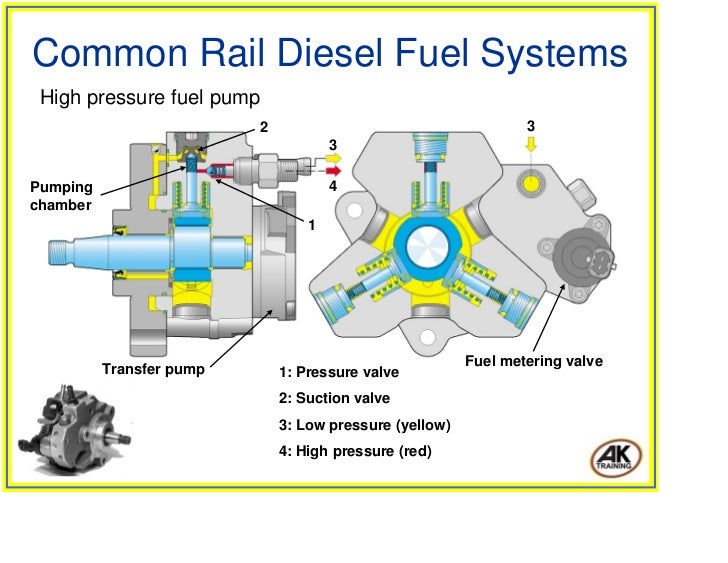 Common Rail Diesel Fuel Systems

High pressure fuel pump

2

3

4

3

Pumping chamber

1

Transfer pump

Fuel metering valve

1: Pressure valve

2: Suction valve

3: Low pressure (yellow)

4: High pressure (red)

AK TRAINING